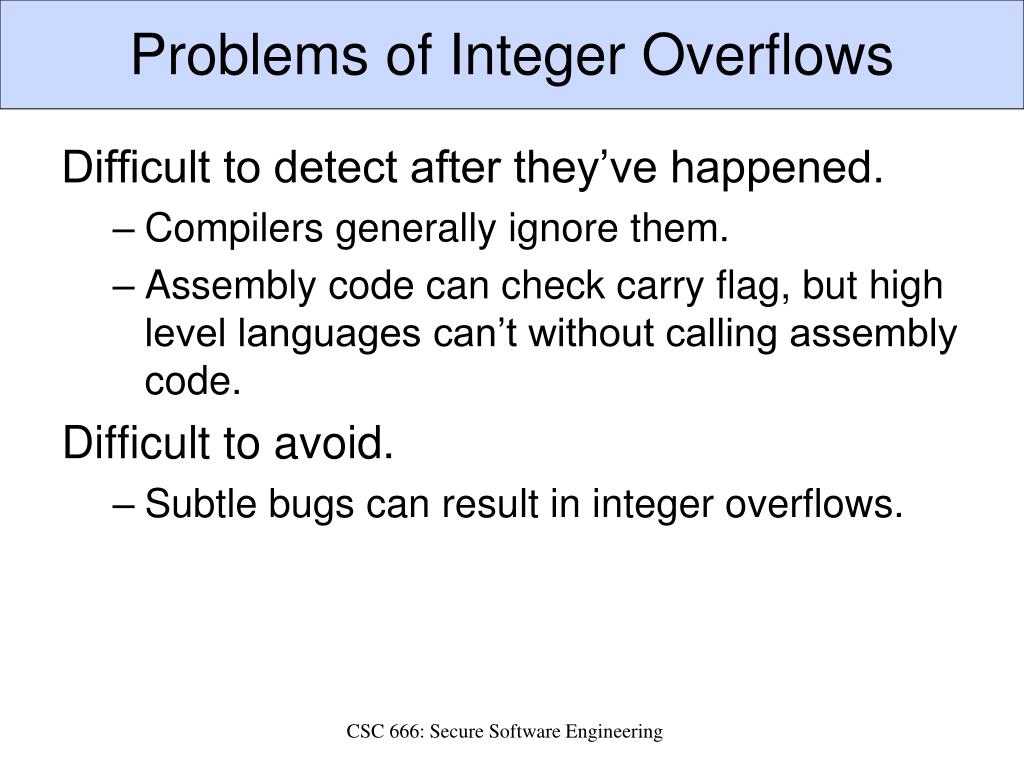 Problems of Integer Overflows

Difficult to detect after they’ve happened.

– Compilers generally ignore them.

– Assembly code can check carry flag, but high level languages can’t without calling assembly code.

Difficult to avoid.

– Subtle bugs can result in integer overflows.

CSC 666: Secure Software Engineering